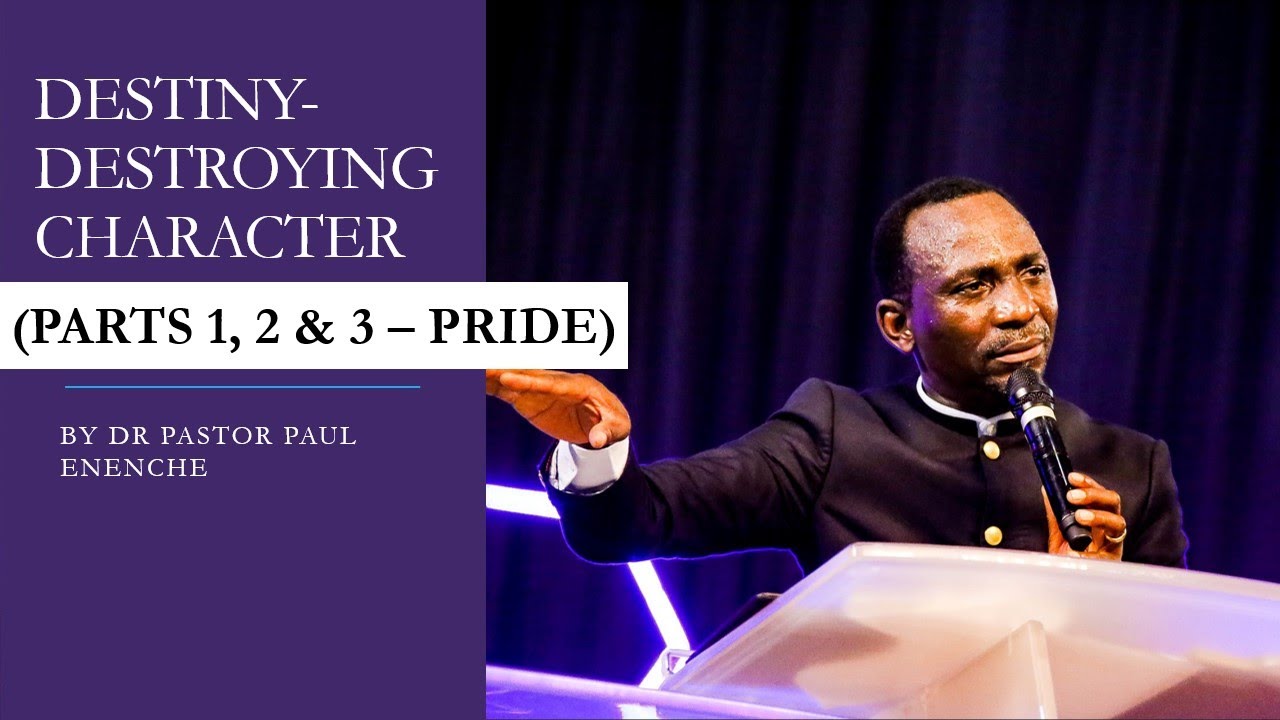 DESTINY-DESTROYING CHARACTER

(PARTS 1, 2 & 3 – PRIDE)

BY DR PASTOR PAUL ENENCHE